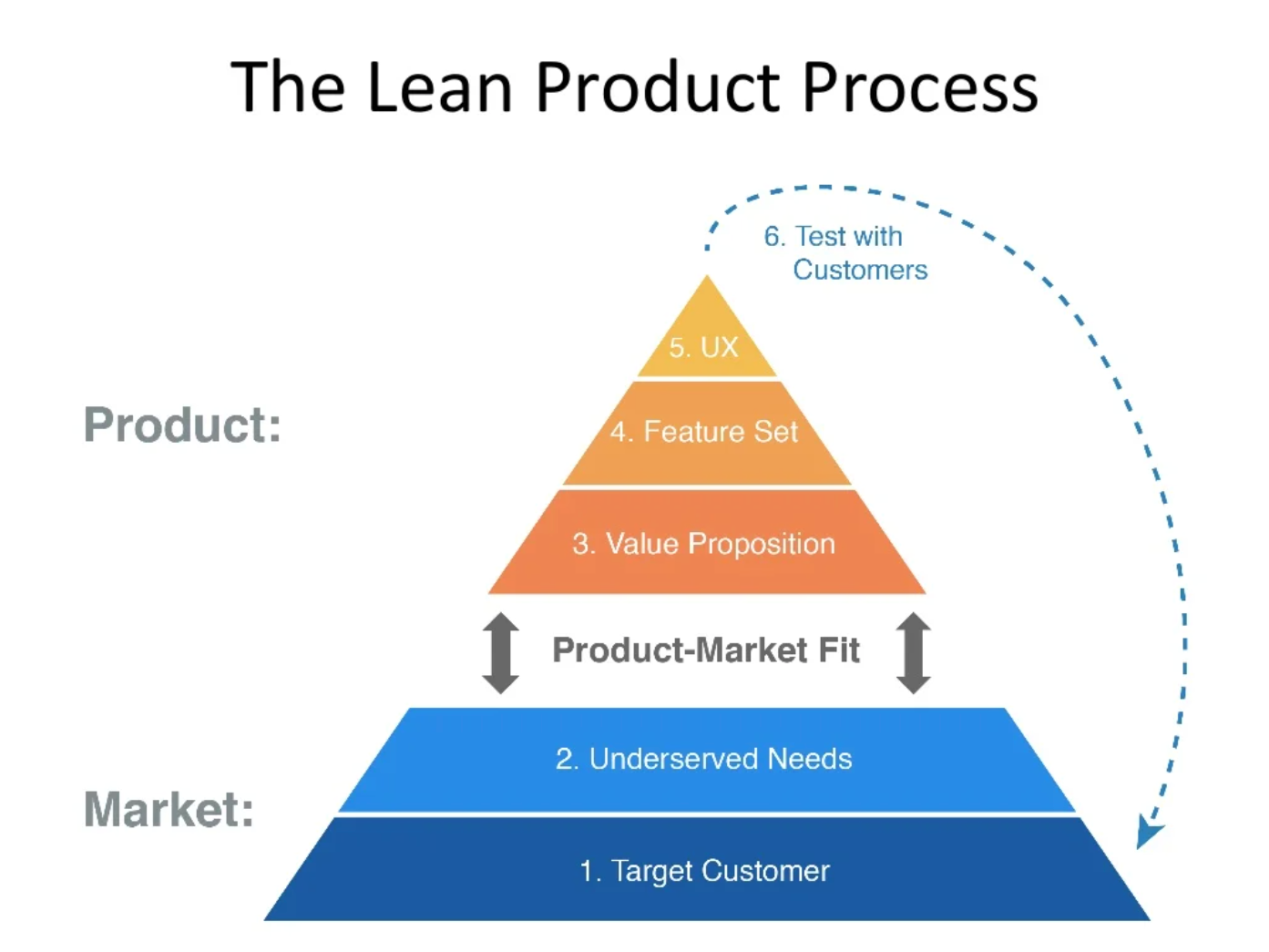 The Lean Product Process

6. Test with Customers

Product:

5. UX

4. Feature Set

3. Value Proposition

Product-Market Fit

Market:

2. Underserved Needs

1. Target Customer